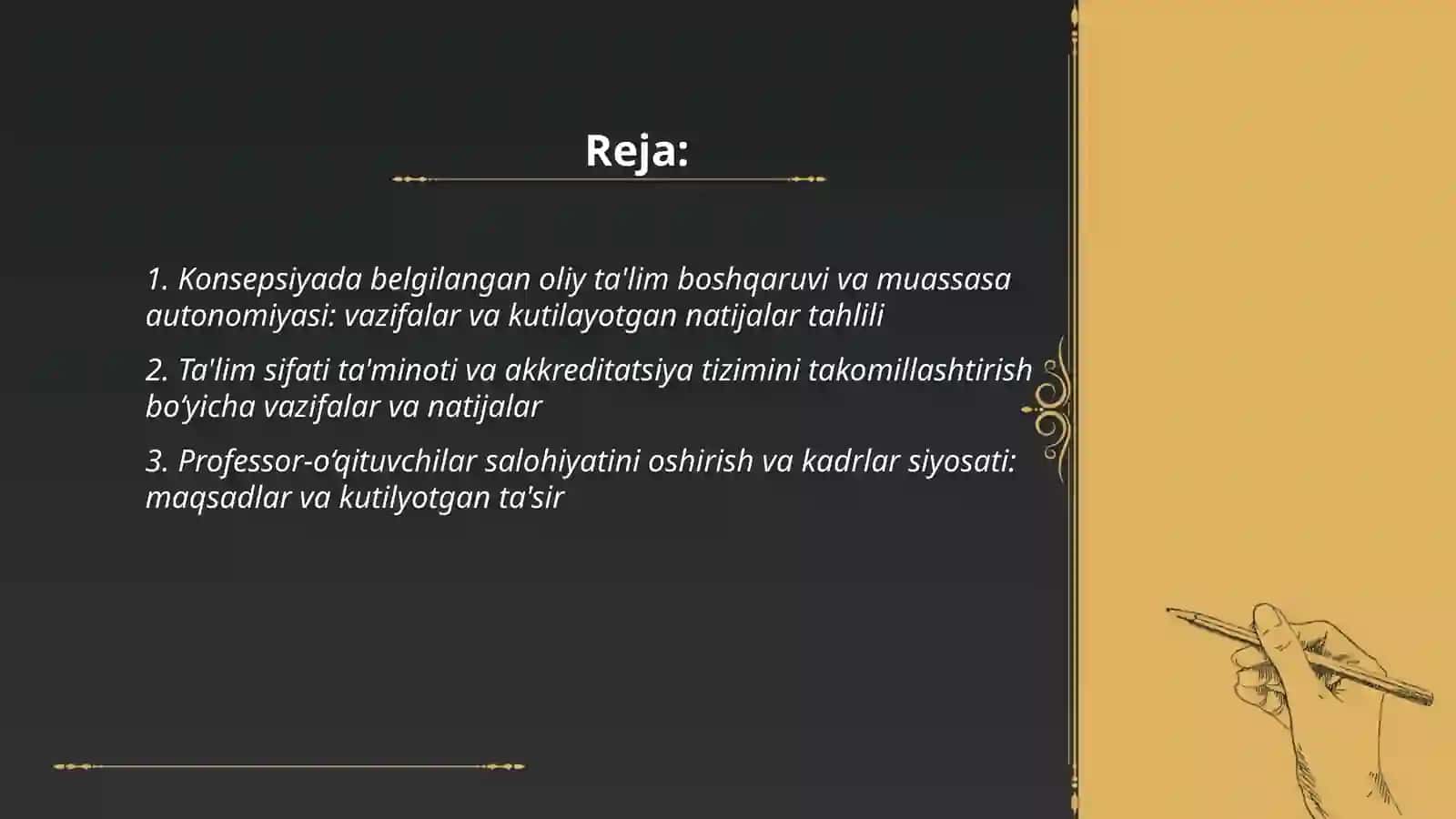 Reja:

1. Konsepsiyada belgilangan oliy ta'lim boshqaruvi va muassasa autonomiyasi: vazifalar va kutilayotgan natijalar tahlili

2. Ta'lim sifati ta'minoti va akkreditatsiya tizimini takomillashtirish bo‘yicha vazifalar va natijalar

3. Professor-o‘qituvchilar salohiyatini oshirish va kadrlar siyosati: maqsadlar va kutilyotgan ta'sir